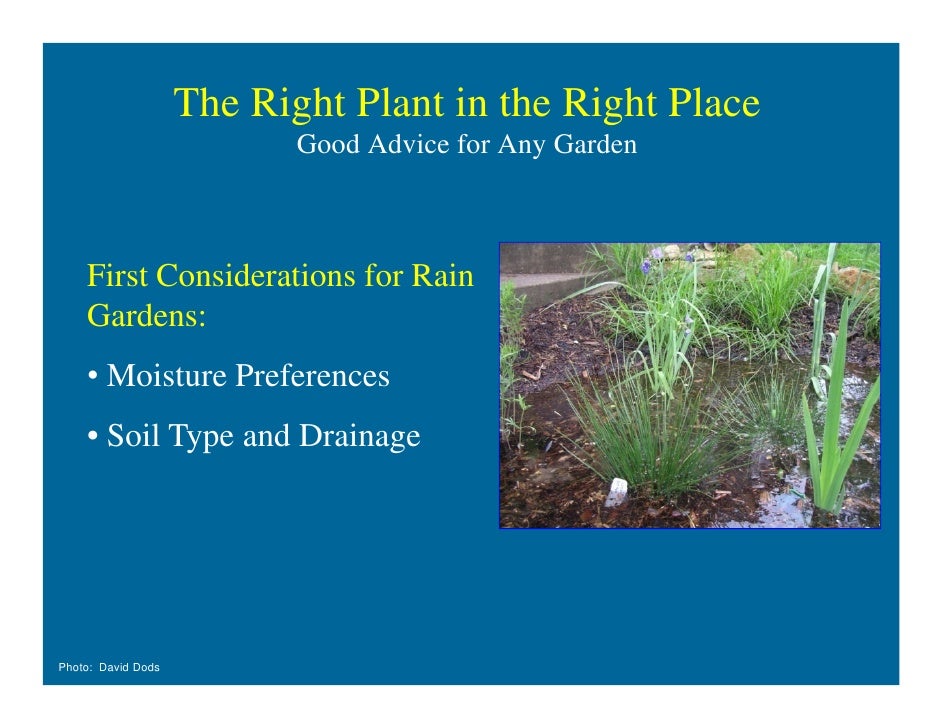 The Right Plant in the Right Place
Good Advice for Any Garden

First Considerations for Rain Gardens:

• Moisture Preferences

• Soil Type and Drainage

Photo: David Dods